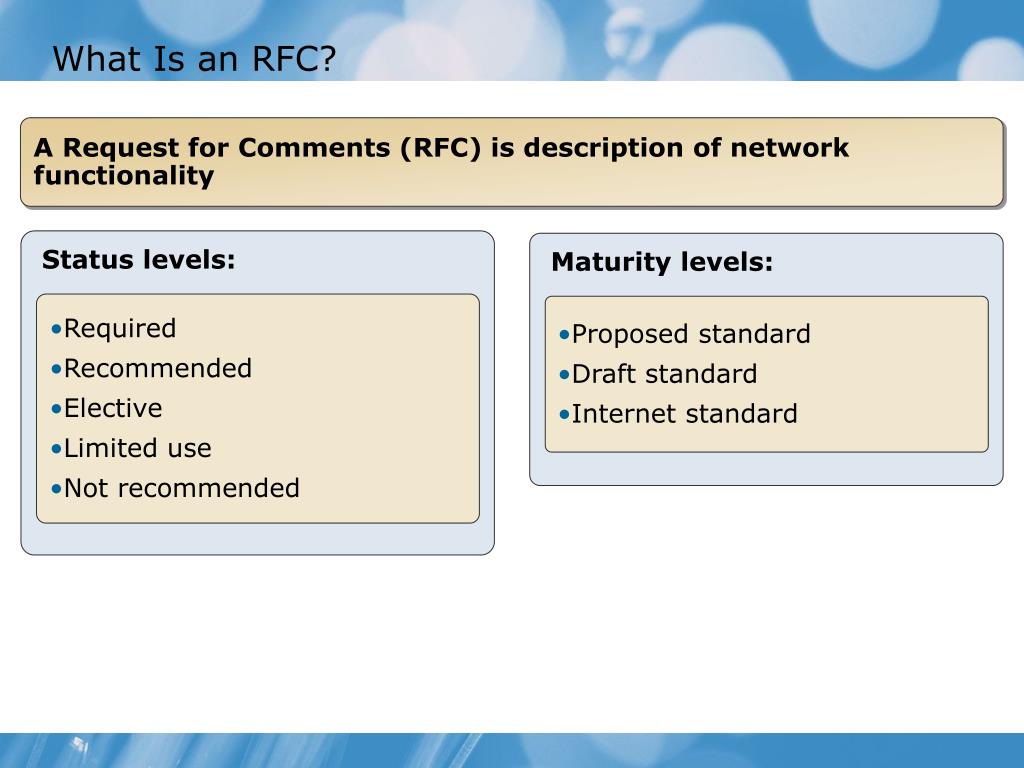 What Is an RFC?

A Request for Comments (RFC) is description of network functionality

Status levels:

•Required
•Recommended
•Elective
•Limited use
•Not recommended

Maturity levels:

•Proposed standard
•Draft standard
•Internet standard